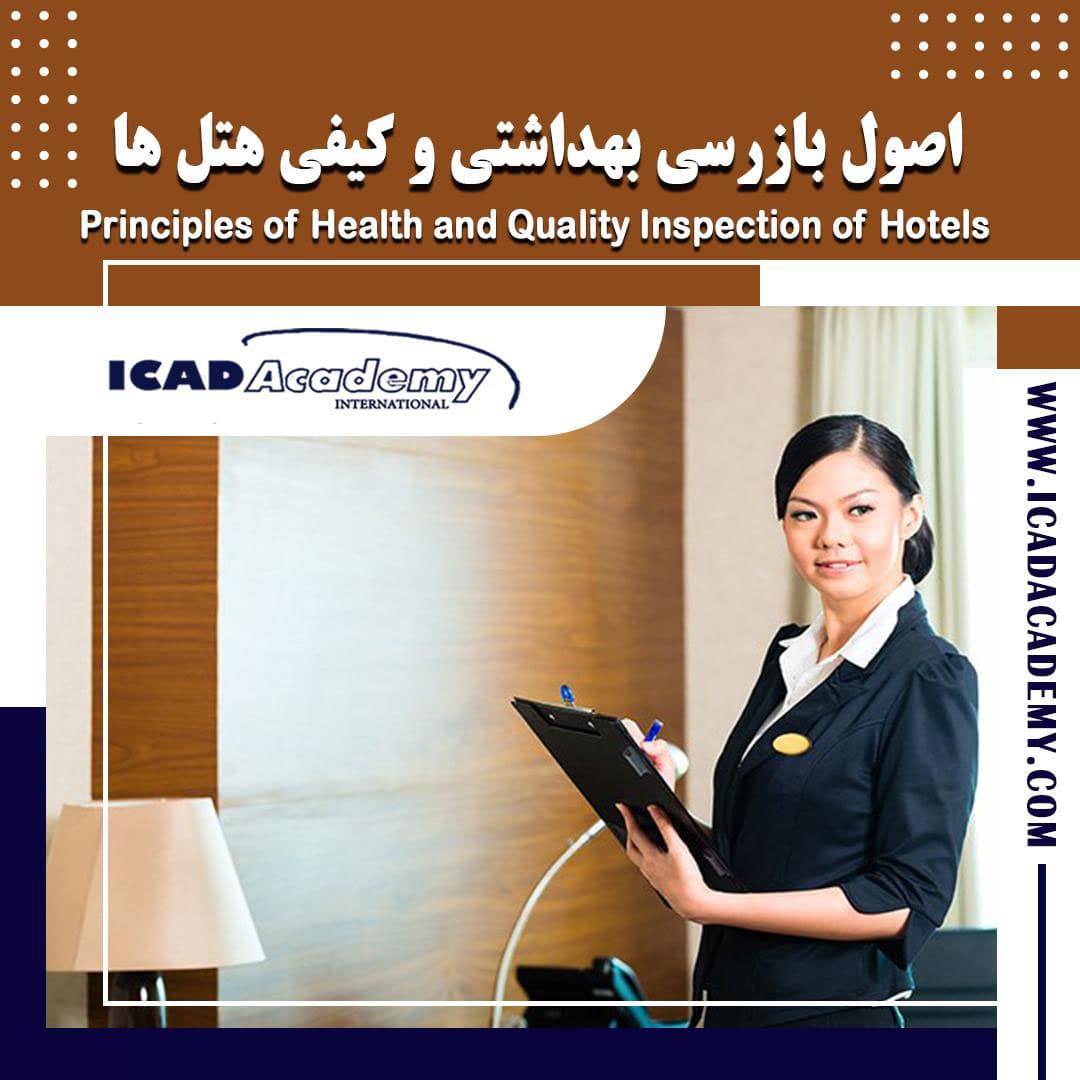 اصول بازرسی بهداشتی و کیفی هتل ها

Principles of Health and Quality Inspection of Hotels

ICAD Academy
INTERNATIONAL

WWW.ICADACADEMY.COM